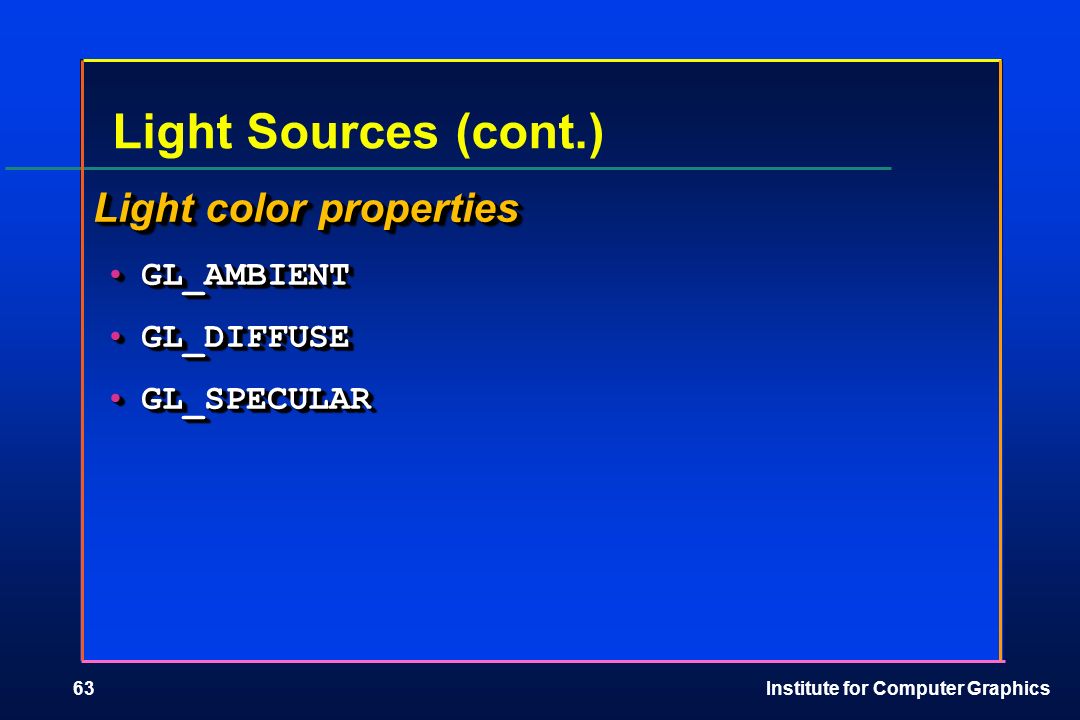 Light Sources (cont.)

Light color properties

• GL_AMBIENT
• GL_DIFFUSE
• GL_SPECULAR

63

Institute for Computer Graphics